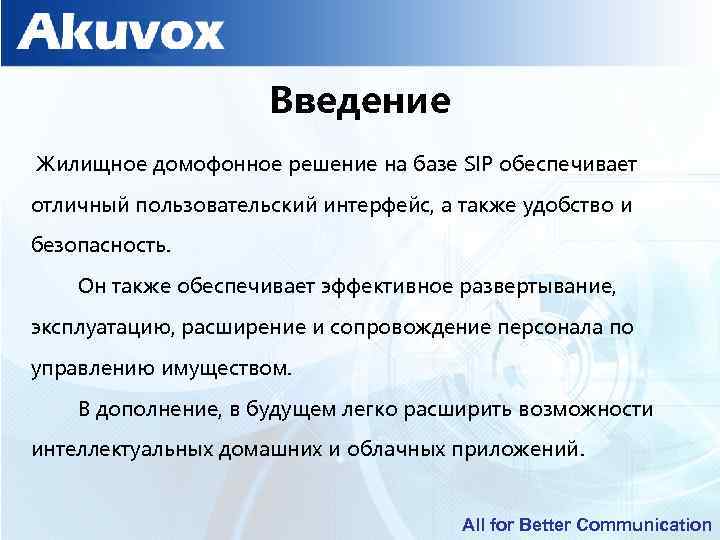 Akuvox

Введение

Жилищное домофонное решение на базе SIP обеспечивает отличный пользовательский интерфейс, а также удобство и безопасность.

Он также обеспечивает эффективное развертывание, эксплуатацию, расширение и сопровождение персонала по управлению имуществом.

В дополнение, в будущем легко расширить возможности интеллектуальных домашних и облачных приложений.

All for Better Communication